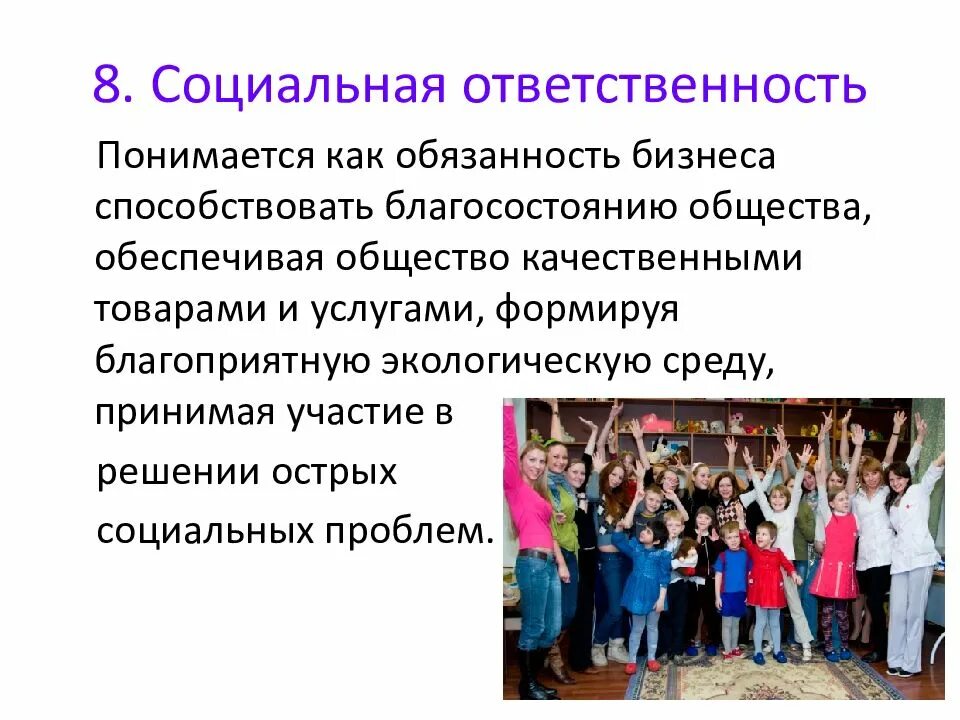 8. Социальная ответственность

Понимается как обязанность бизнеса способствовать благосостоянию общества, обеспечивая общество качественными товарами и услугами, формируя благоприятную экологическую среду, принимая участие в решении острых социальных проблем.